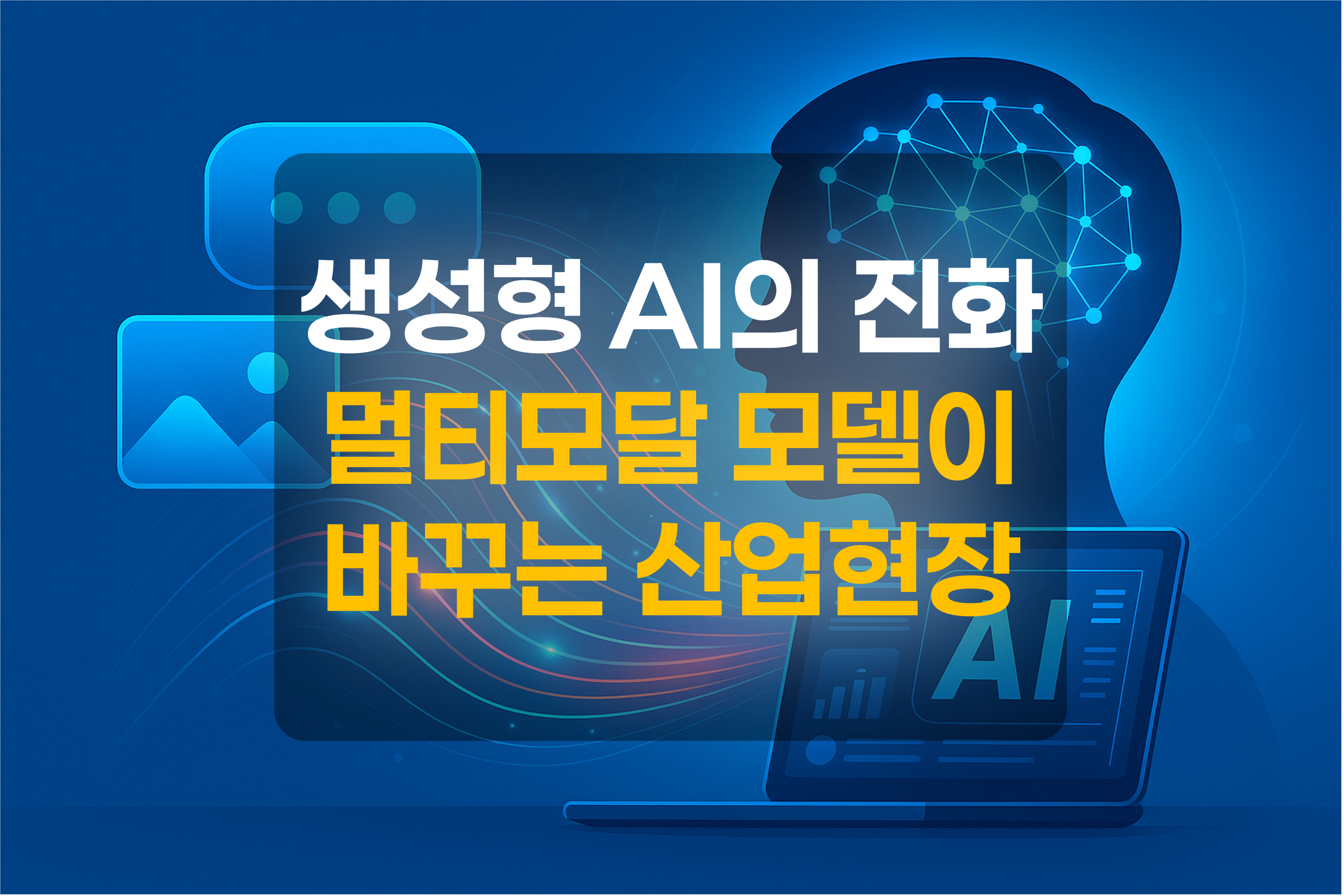 생성형 AI의 진화
멀티모달 모델이
바꾸는 산업현장

AI